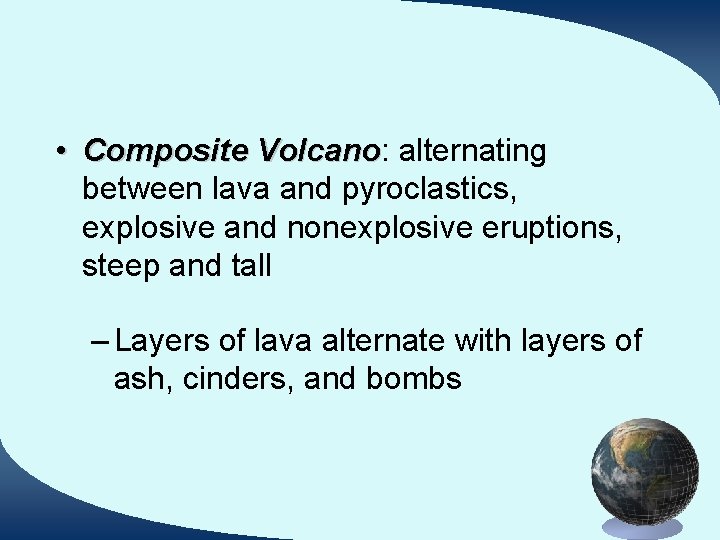 • Composite Volcano: alternating between lava and pyroclastics, explosive and nonexplosive eruptions, steep and tall

– Layers of lava alternate with layers of ash, cinders, and bombs